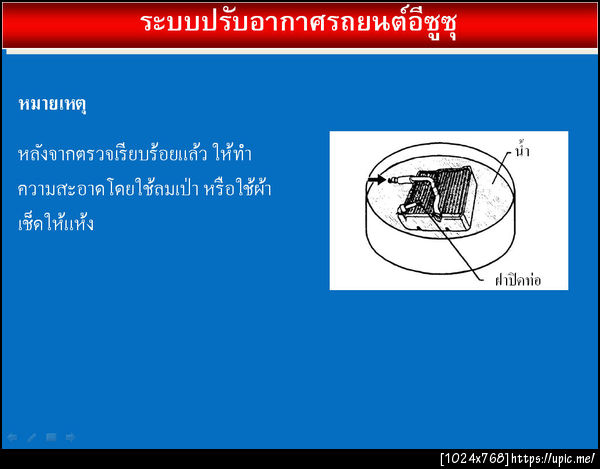 ระบบปรับอากาศรถยนต์อีซูซุ

หมายเหตุ

หลังจากตรวจเรียบร้อยแล้ว ให้ทำความสะอาดโดยใช้ลมเป่า หรือใช้ผ้าเช็ดให้แห้ง

น้ำ

ฝาปิดท่อ

[1024x768] https://upic.me/